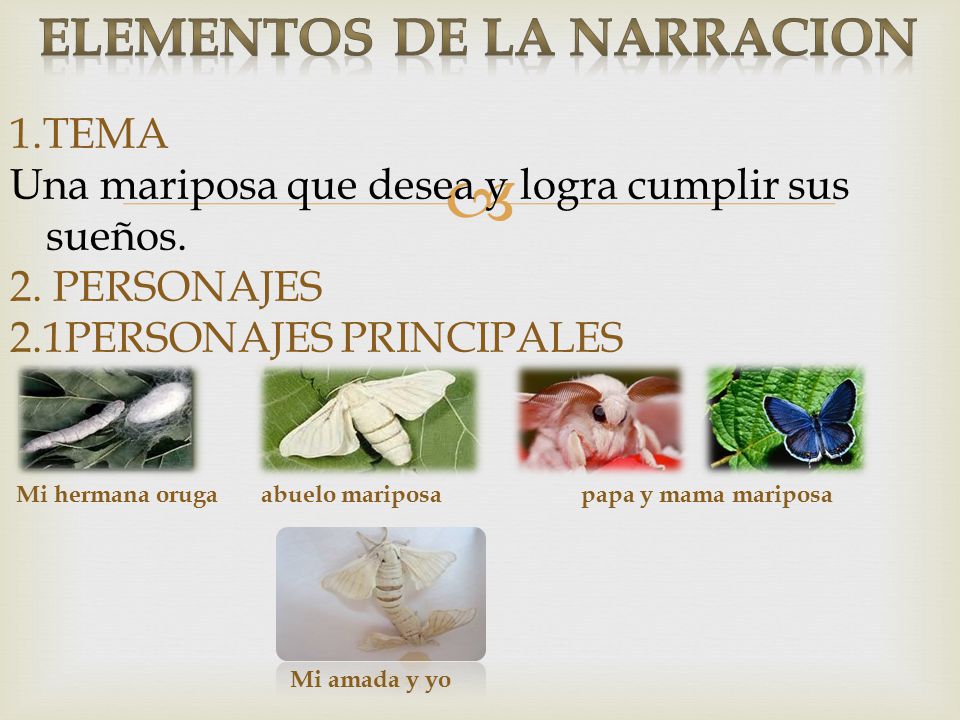 ELEMENTOS DE LA NARRACION

1.TEMA
Una mariposa que desea y logra cumplir sus sueños.

2. PERSONAJES

2.1PERSONAJES PRINCIPALES

Mi hermana oruga

abuelo mariposa

papa y mama mariposa

Mi amada y yo